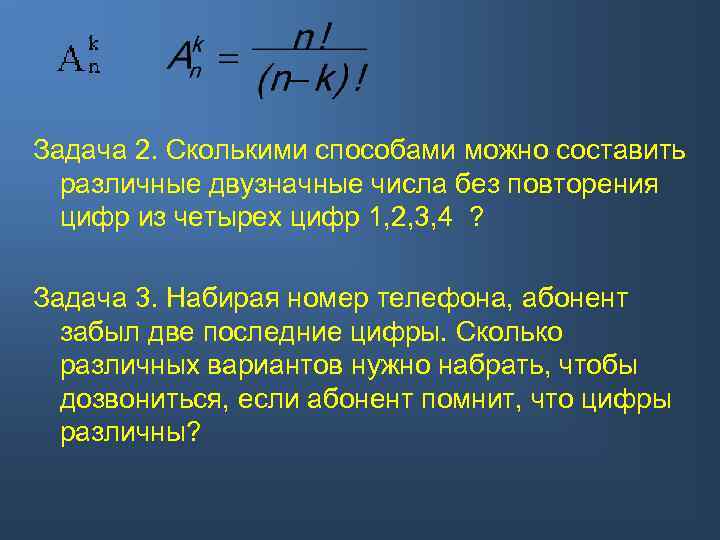 $A_n^k$ $A_n^k = \frac{n!}{(n-k)!}$

Задача 2. Сколькими способами можно составить различные двузначные числа без повторения цифр из четырех цифр 1,2,3,4 ?

Задача 3. Набирая номер телефона, абонент забыл две последние цифры. Сколько различных вариантов нужно набрать, чтобы дозвониться, если абонент помнит, что цифры различны?